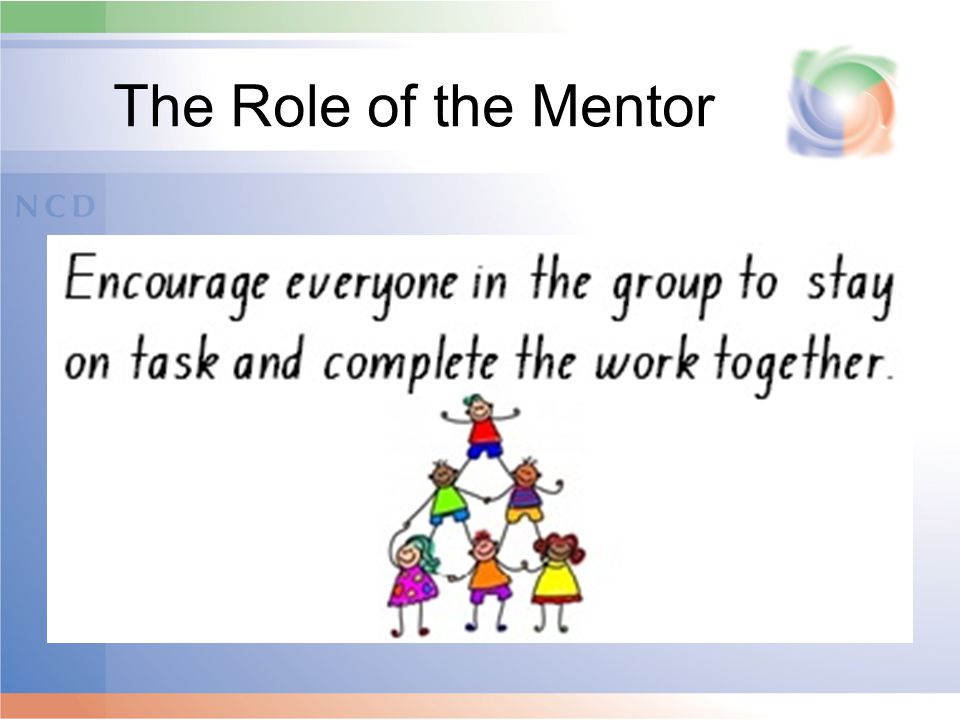 The Role of the Mentor

NCD

Encourage everyone in the group to stay on task and complete the work together.